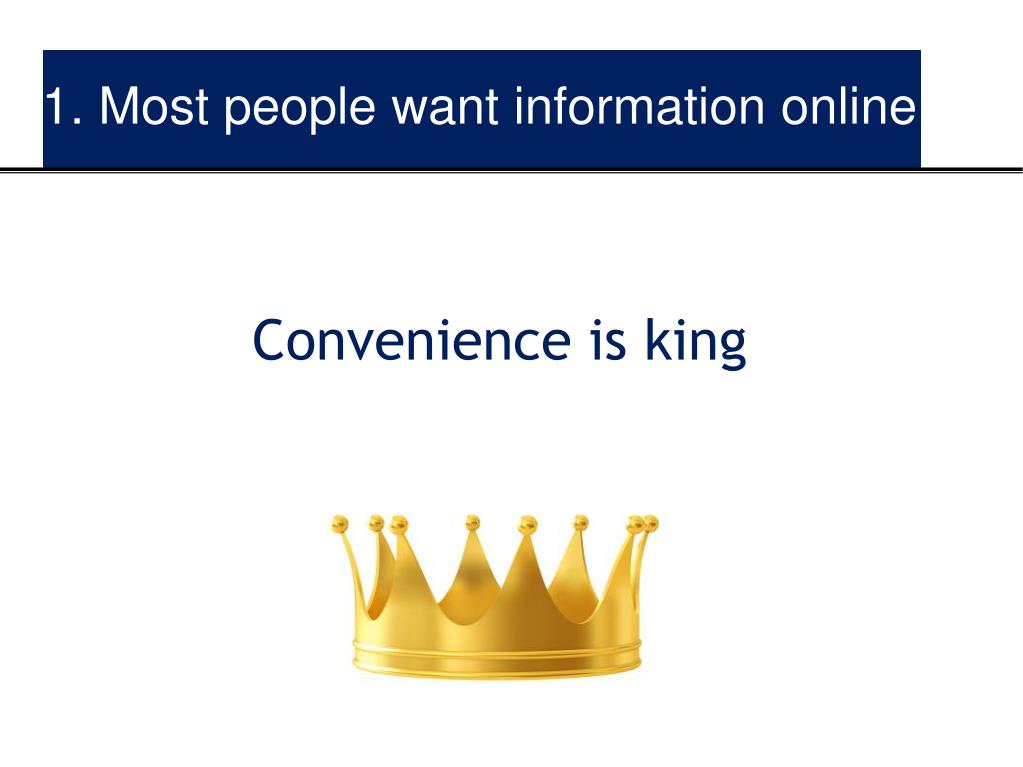 1. Most people want information online

Convenience is king